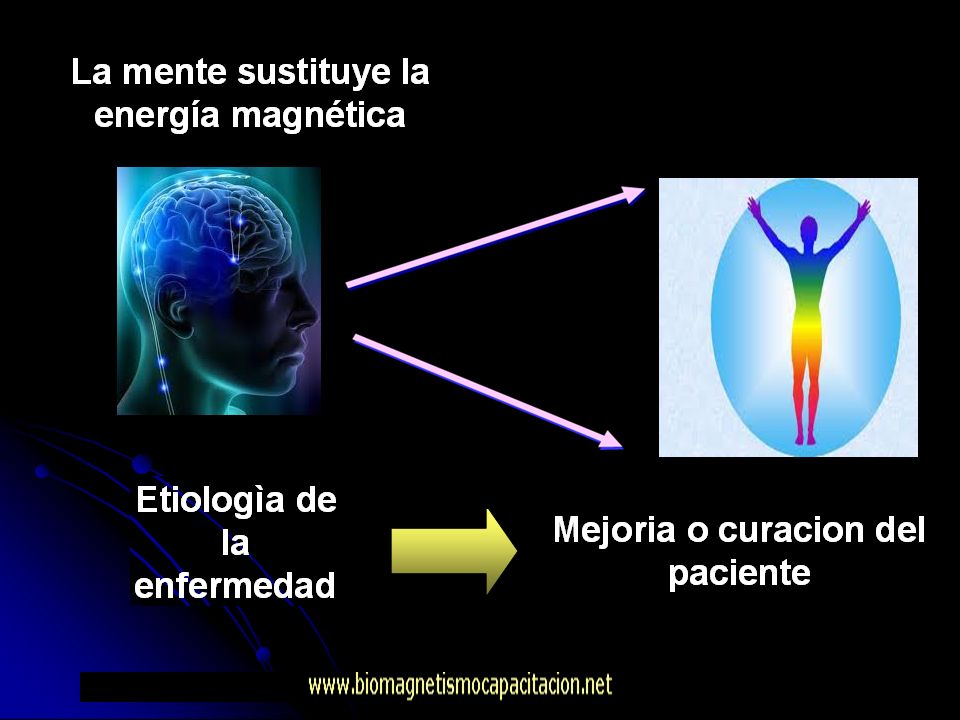 La mente sustituye la energía magnética

Etiologìa de la enfermedad

Mejoria o curacion del paciente

www.biomagnetismocapacitacion.net